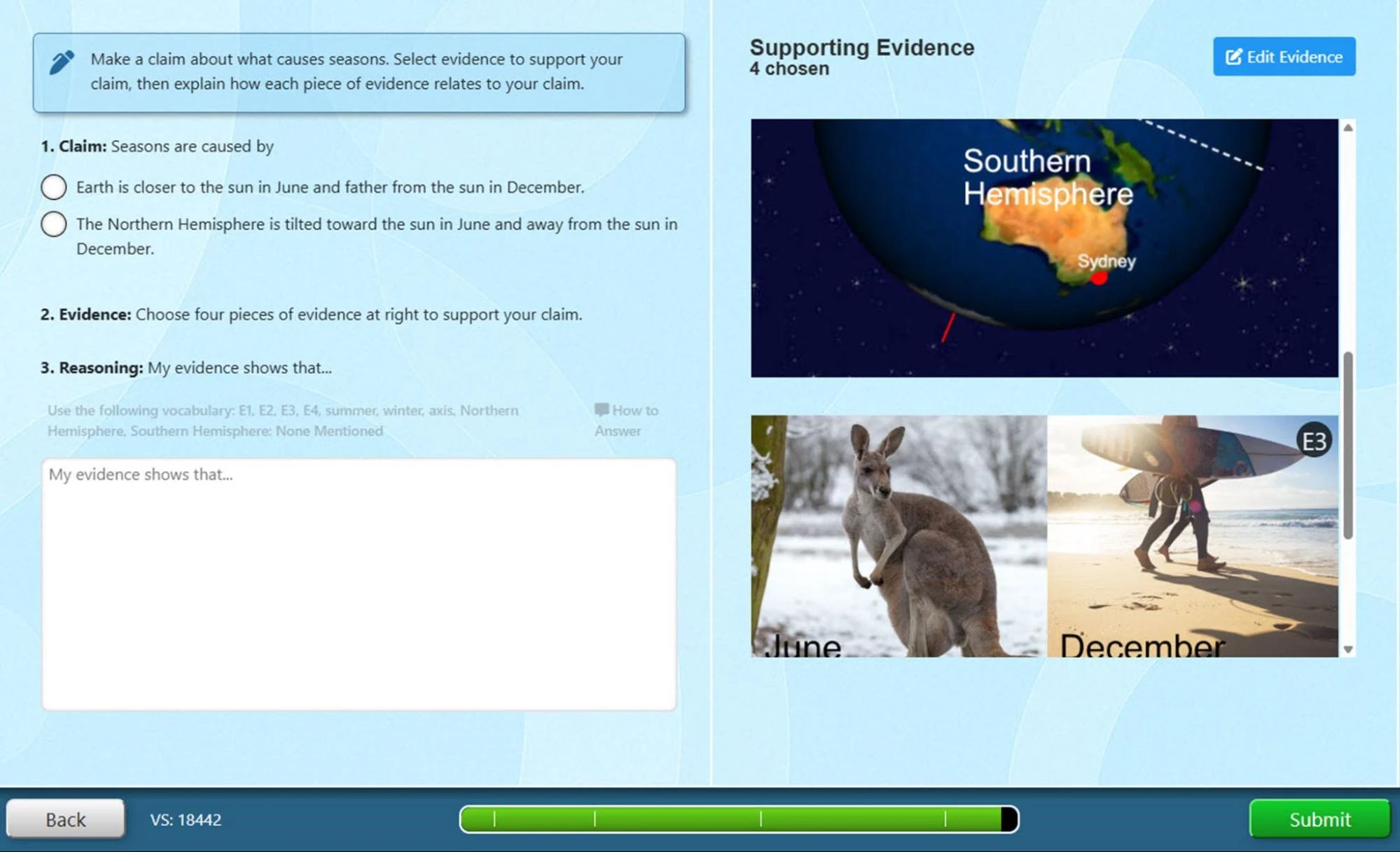 Make a claim about what causes seasons. Select evidence to support your claim, then explain how each piece of evidence relates to your claim.

1. Claim: Seasons are caused by

Earth is closer to the sun in June and father from the sun in December.

The Northern Hemisphere is tilted toward the sun in June and away from the sun in December.

2. Evidence: Choose four pieces of evidence at right to support your claim.

3. Reasoning: My evidence shows that...

Use the following vocabulary: E1, E2, E3, E4, summer, winter, axis, Northern Hemisphere, Southern Hemisphere: None Mentioned

How to Answer

My evidence shows that...

Supporting Evidence
4 chosen

Edit Evidence

Southern Hemisphere

Sydney

E3

June

December

Back

VS: 18442

Submit